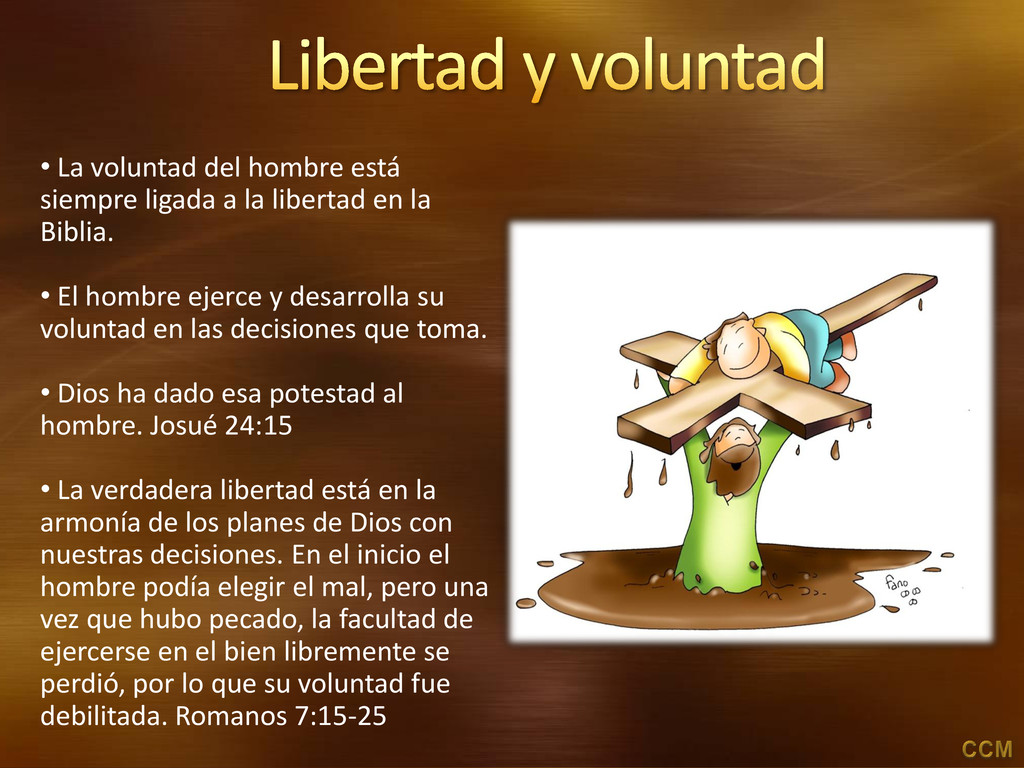 Libertad y voluntad

• La voluntad del hombre está siempre ligada a la libertad en la Biblia.

• El hombre ejerce y desarrolla su voluntad en las decisiones que toma.

• Dios ha dado esa potestad al hombre. Josué 24:15

• La verdadera libertad está en la armonía de los planes de Dios con nuestras decisiones. En el inicio el hombre podía elegir el mal, pero una vez que hubo pecado, la facultad de ejercerse en el bien libremente se perdió, por lo que su voluntad fue debilitada. Romanos 7:15-25

fano

CCM